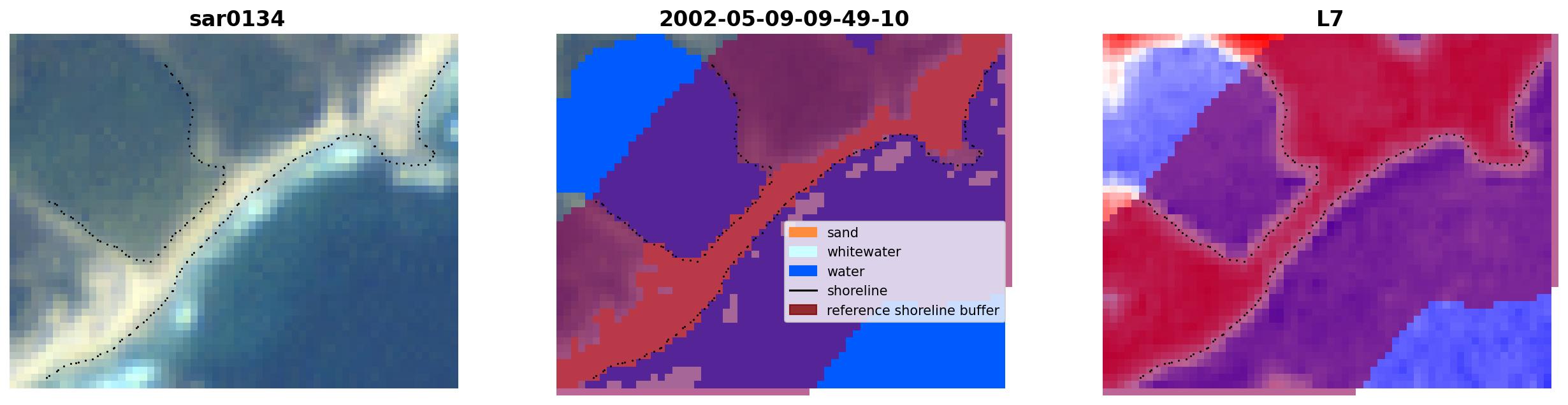 sar0134

2002-05-09-09-49-10

sand
whitewater
water
shoreline
reference shoreline buffer

L7